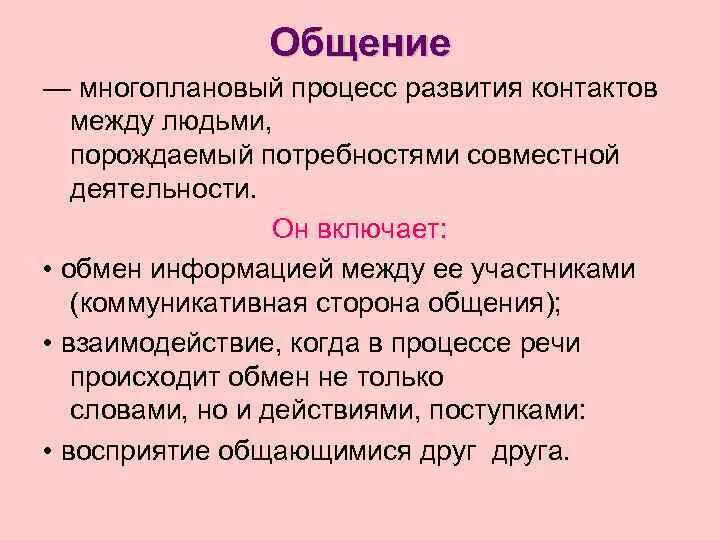 Общение

— многоплановый процесс развития контактов между людьми, порождаемый потребностями совместной деятельности.

Он включает:

• обмен информацией между ее участниками (коммуникативная сторона общения);

• взаимодействие, когда в процессе речи происходит обмен не только словами, но и действиями, поступками:

• восприятие общающимися друг друга.